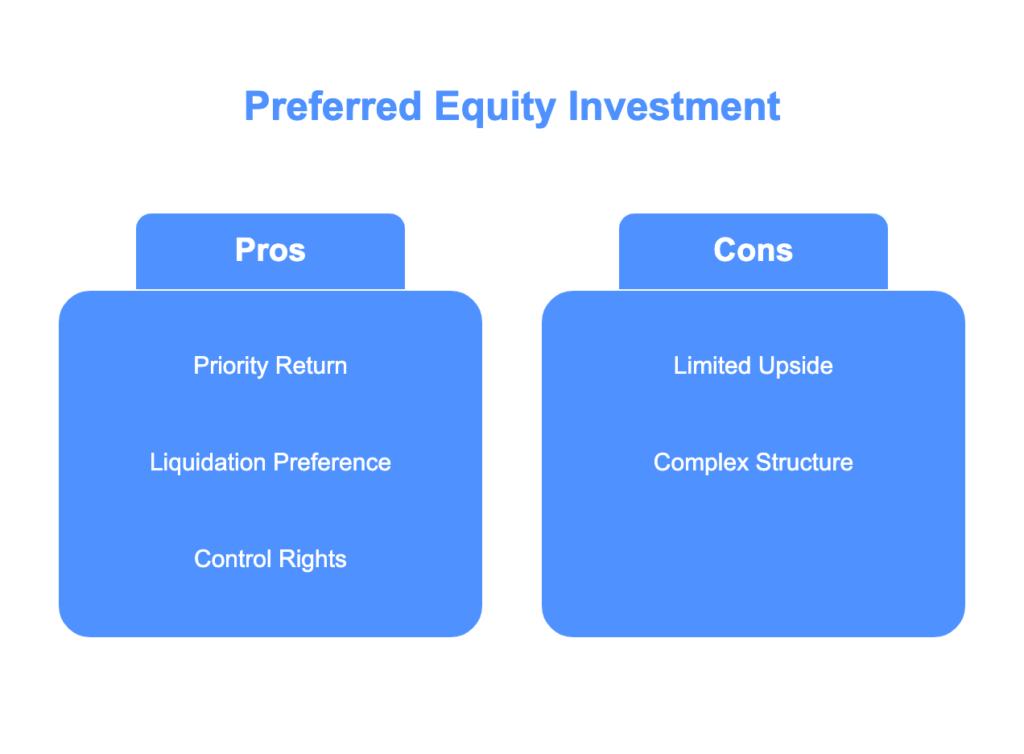 Preferred Equity Investment

Pros

Priority Return

Liquidation Preference

Control Rights

Cons

Limited Upside

Complex Structure